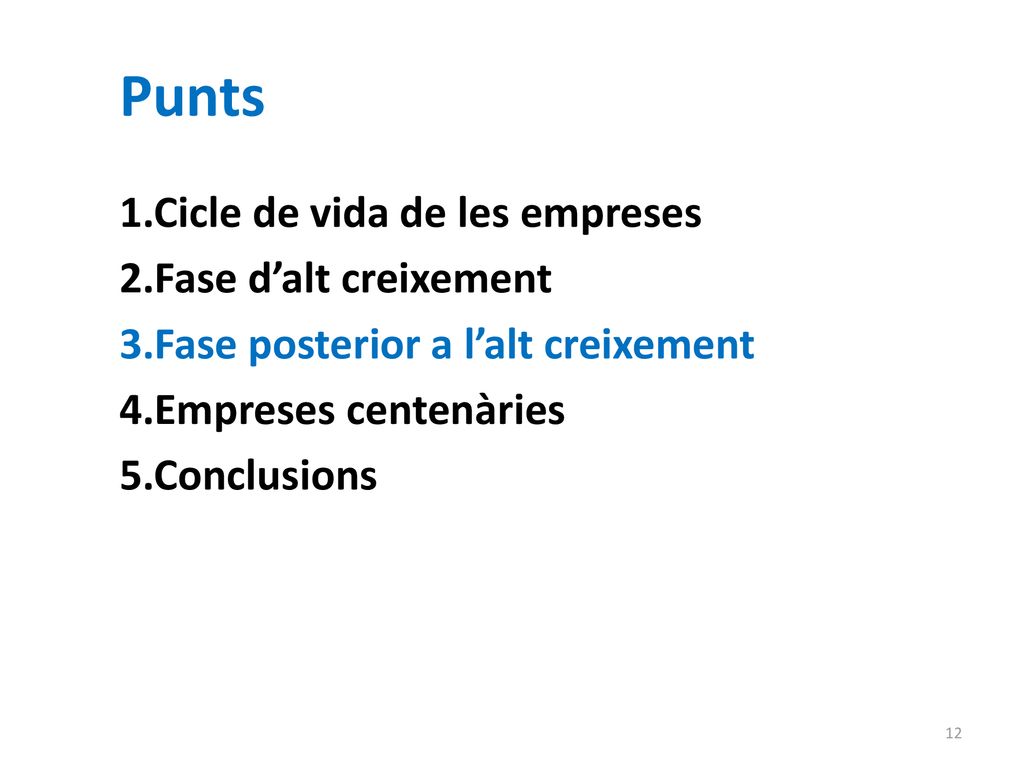 Punts

1.Cicle de vida de les empreses
2.Fase d’alt creixement
3.Fase posterior a l’alt creixement
4.Empreses centenàries
5.Conclusions

12